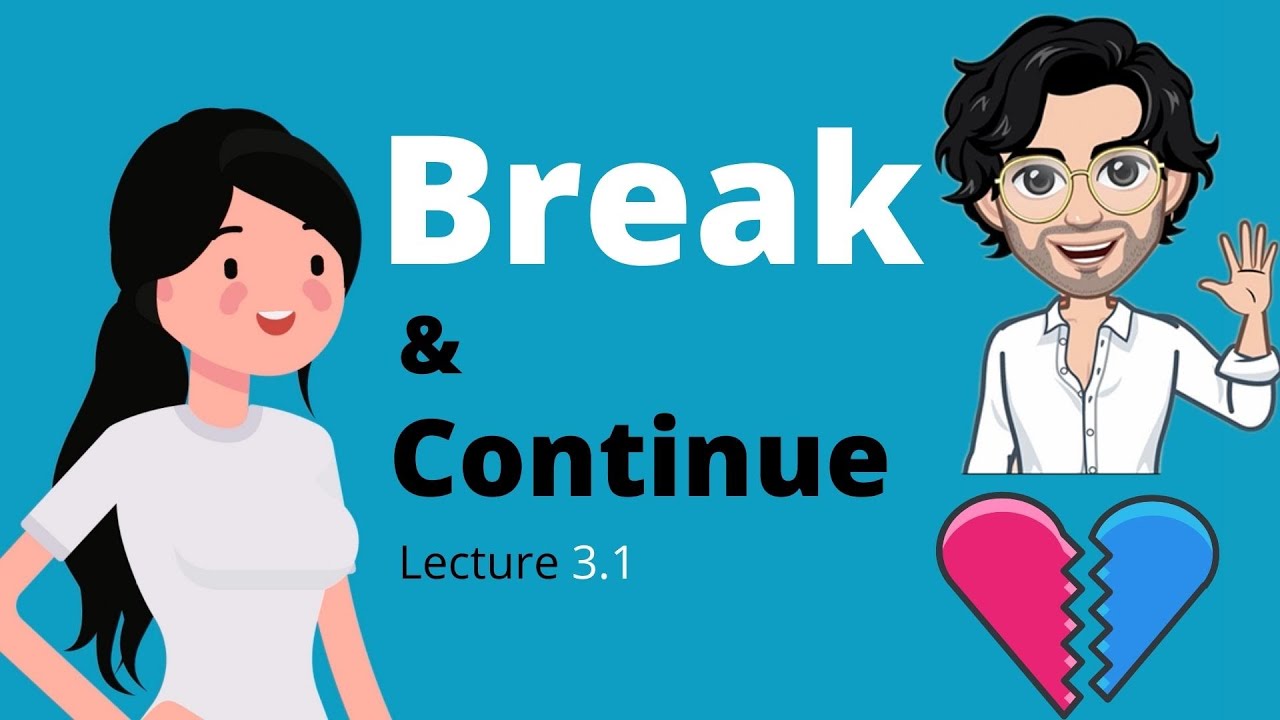 Break
&
Continue
Lecture 3.1